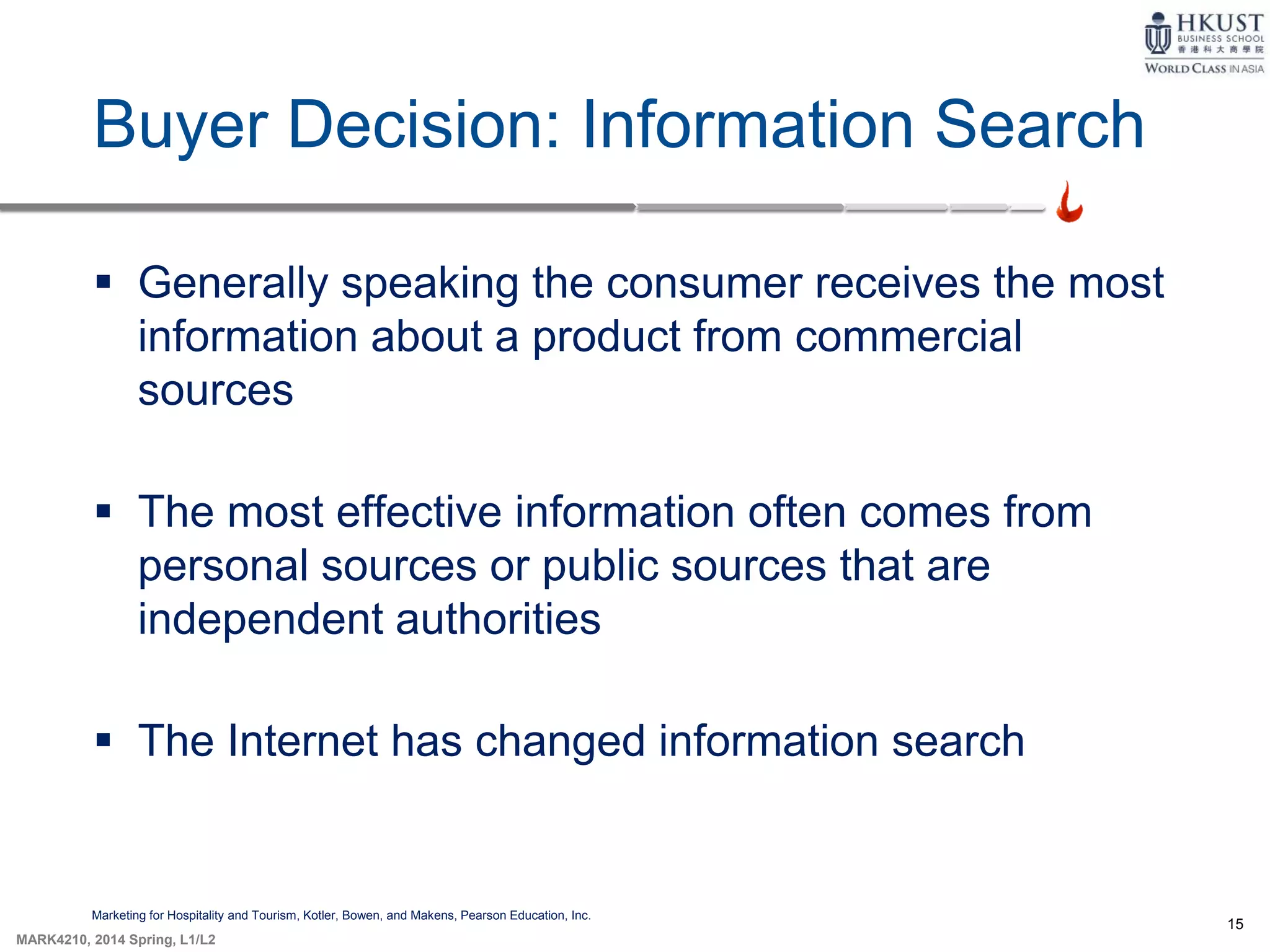 HKUST
BUSINESS SCHOOL
香港科大商學院
WORLD CLASS IN ASIA

Buyer Decision: Information Search

▪ Generally speaking the consumer receives the most information about a product from commercial sources

▪ The most effective information often comes from personal sources or public sources that are independent authorities

▪ The Internet has changed information search

Marketing for Hospitality and Tourism, Kotler, Bowen, and Makens, Pearson Education, Inc.

15

MARK4210, 2014 Spring, L1/L2